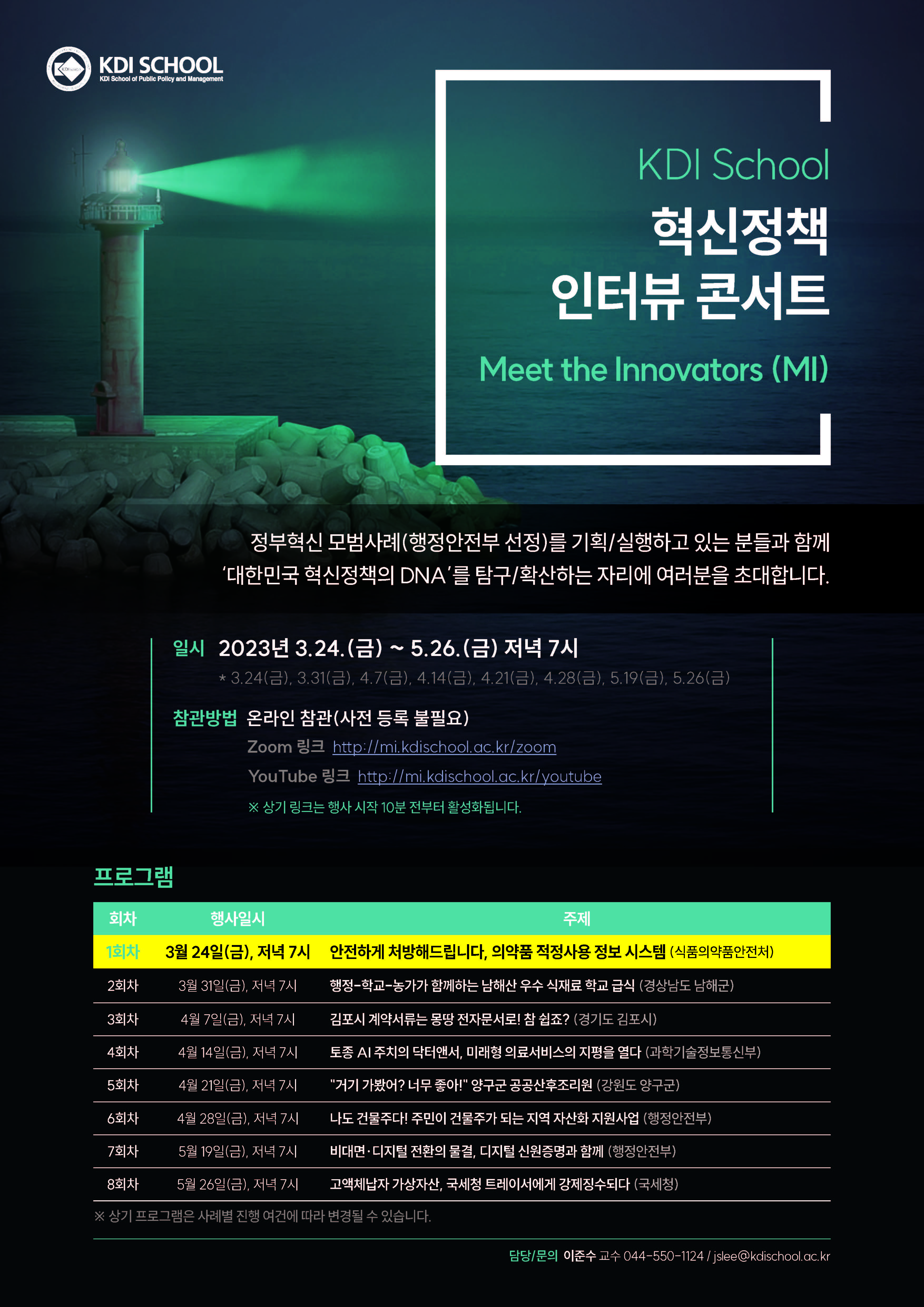 KDI SCHOOL
KDI School of Public Policy and Management

KDI School
혁신정책
인터뷰 콘서트
Meet the Innovators (MI)

정부혁신 모범사례(행정안전부 선정)를 기획/실행하고 있는 분들과 함께 '대한민국 혁신정책의 DNA'를 탐구/확산하는 자리에 여러분을 초대합니다.

일시 2023년 3.24.(금) ~ 5.26.(금) 저녁 7시
* 3.24(금), 3.31(금), 4.7(금), 4.14(금), 4.21(금), 4.28(금), 5.19(금), 5.26(금)

참관방법 온라인 참관(사전 등록 불필요)
Zoom 링크 http://mi.kdischool.ac.kr/zoom
YouTube 링크 http://mi.kdischool.ac.kr/youtube
※ 상기 링크는 행사 시작 10분 전부터 활성화됩니다.

프로그램

| 회차 | 행사일시 | 주제 |
|---|---|---|
| 1회차 | 3월 24일(금), 저녁 7시 | 안전하게 처방해드립니다, 의약품 적정사용 정보 시스템 (식품의약품안전처) |
| 2회차 | 3월 31일(금), 저녁 7시 | 행정-학교-농가가 함께하는 남해산 우수 식재료 학교 급식 (경상남도 남해군) |
| 3회차 | 4월 7일(금), 저녁 7시 | 김포시 계약서류는 몽땅 전자문서로! 참 쉽죠? (경기도 김포시) |
| 4회차 | 4월 14일(금), 저녁 7시 | 토종 AI 주치의 닥터앤서, 미래형 의료서비스의 지평을 열다 (과학기술정보통신부) |
| 5회차 | 4월 21일(금), 저녁 7시 | "거기 가봤어? 너무 좋아!" 양구군 공공산후조리원 (강원도 양구군) |
| 6회차 | 4월 28일(금), 저녁 7시 | 나도 건물주다! 주민이 건물주가 되는 지역 자산화 지원사업 (행정안전부) |
| 7회차 | 5월 19일(금), 저녁 7시 | 비대면·디지털 전환의 물결, 디지털 신원증명과 함께 (행정안전부) |
| 8회차 | 5월 26일(금), 저녁 7시 | 고액체납자 가상자산, 국세청 트레이서에게 강제징수되다 (국세청) |

※ 상기 프로그램은 사례별 진행 여건에 따라 변경될 수 있습니다.

담당/문의 이준수 교수 044-550-1124 / jslee@kdischool.ac.kr